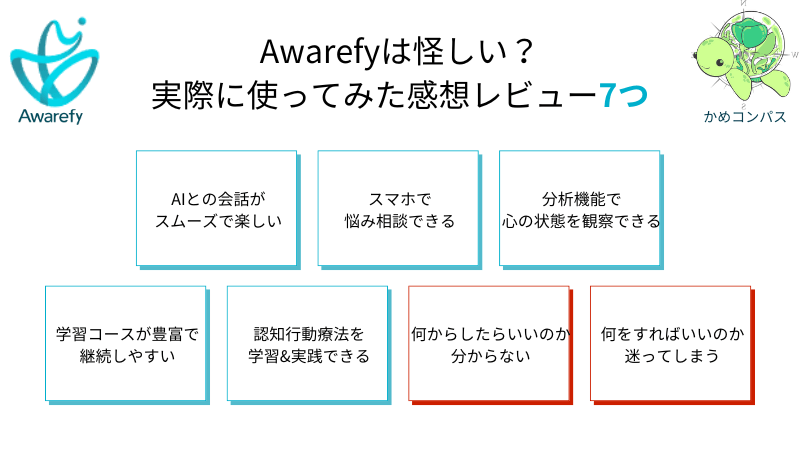 Awarefy

Awarefyは怪しい？
実際に使ってみた感想レビュー7つ

かめコンパス

AIとの会話が
スムーズで楽しい

スマホで
悩み相談できる

分析機能で
心の状態を観察できる

学習コースが豊富で
継続しやすい

認知行動療法を
学習&実践できる

何からしたらいいのか
分からない

何をすればいいのか
迷ってしまう